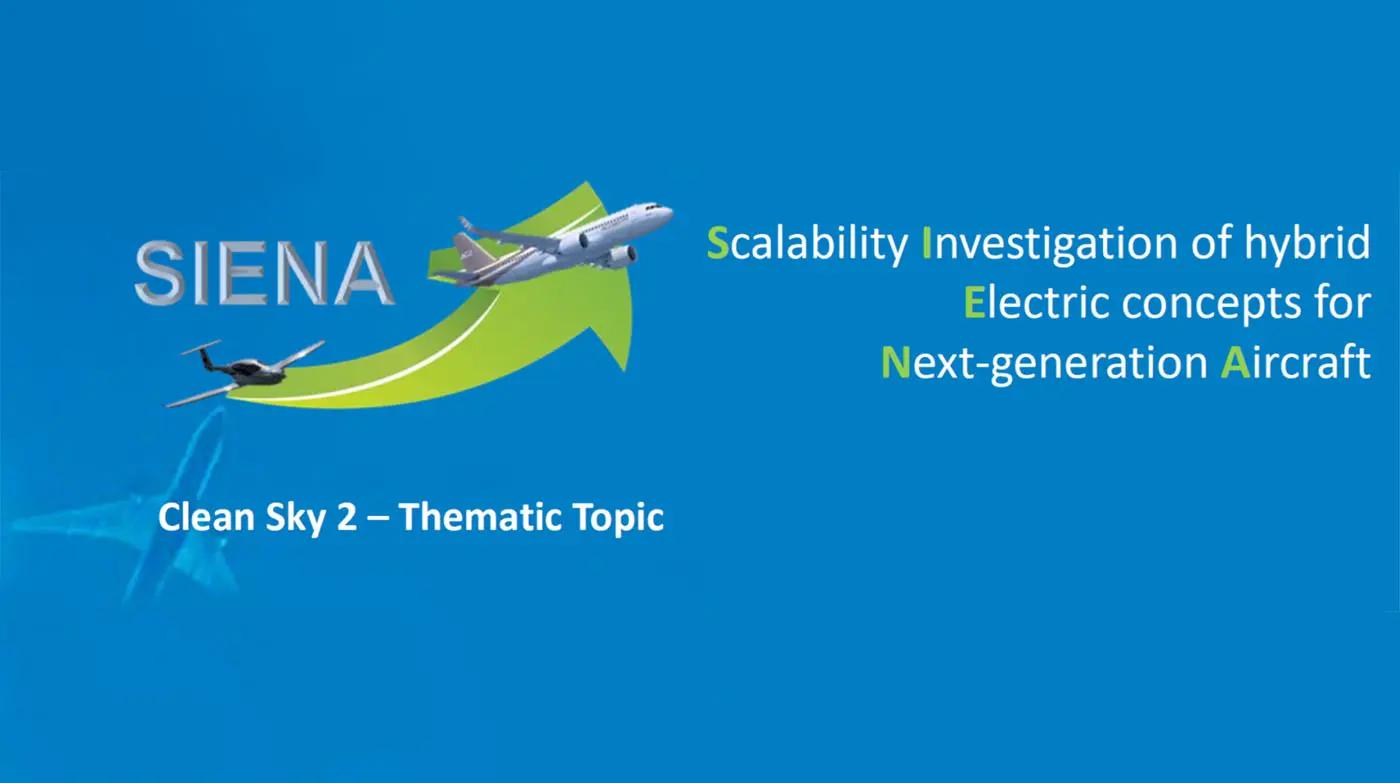 SIENA

Scalability Investigation of hybrid Electric concepts for Next-generation Aircraft

Clean Sky 2 – Thematic Topic